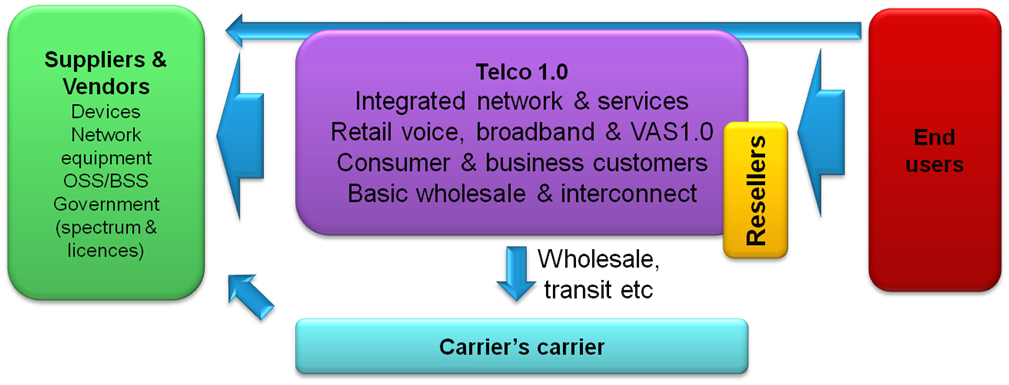 Suppliers & Vendors
Devices
Network equipment
OSS/BSS
Government (spectrum & licences)

Telco 1.0
Integrated network & services
Retail voice, broadband & VAS1.0
Consumer & business customers
Basic wholesale & interconnect

Resellers

End users

Wholesale, transit etc

Carrier's carrier